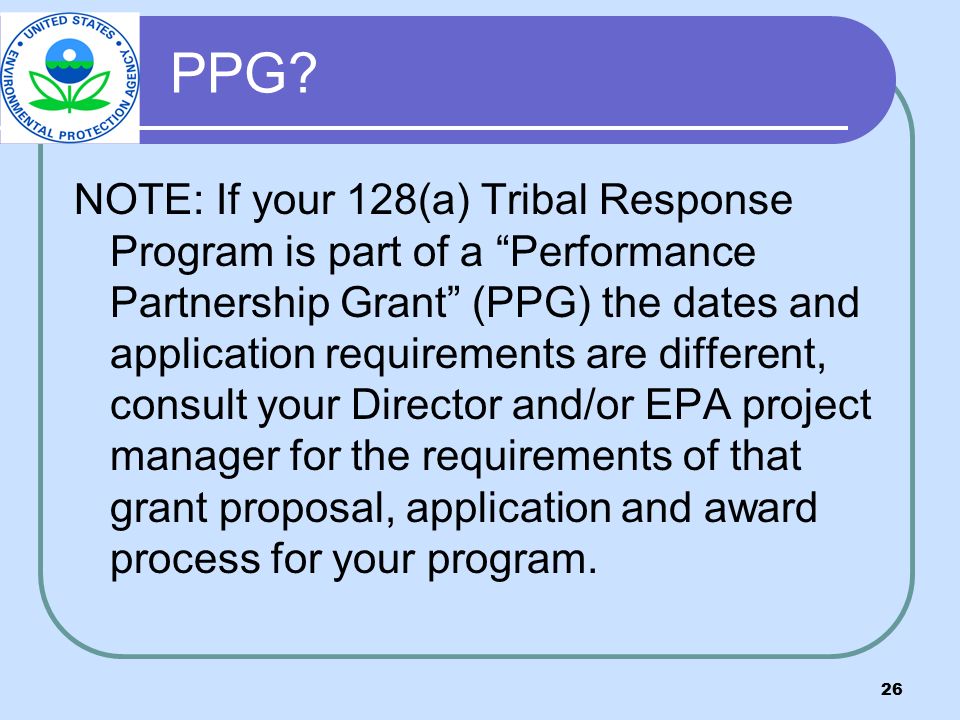 UNITED STATES ENVIRONMENTAL PROTECTION AGENCY

PPG?

NOTE: If your 128(a) Tribal Response Program is part of a “Performance Partnership Grant” (PPG) the dates and application requirements are different, consult your Director and/or EPA project manager for the requirements of that grant proposal, application and award process for your program.

26